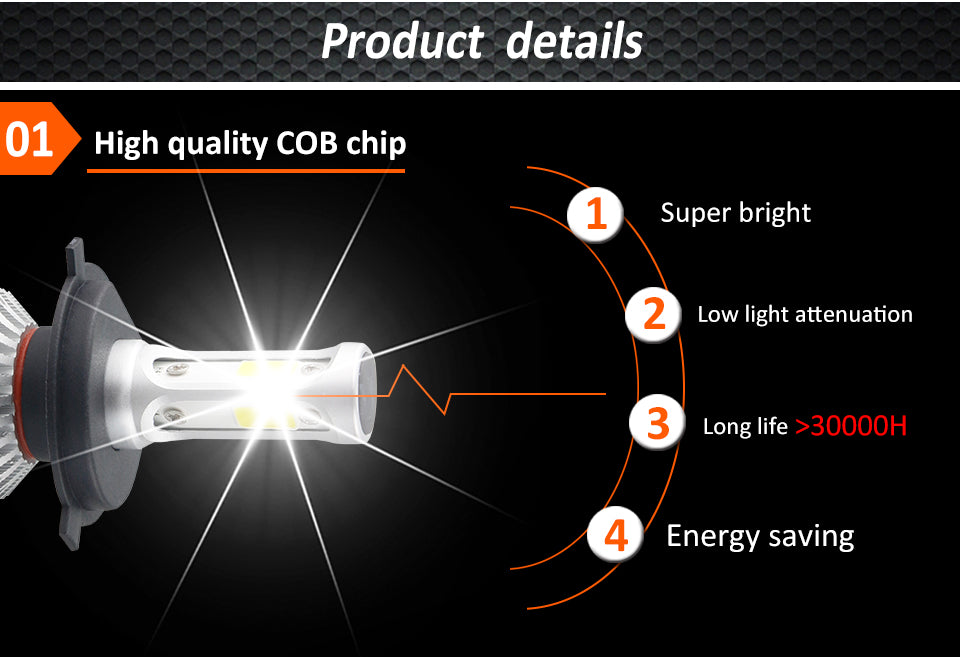 Product details

01 High quality COB chip

1 Super bright

2 Low light attenuation

3 Long life >30000H

4 Energy saving